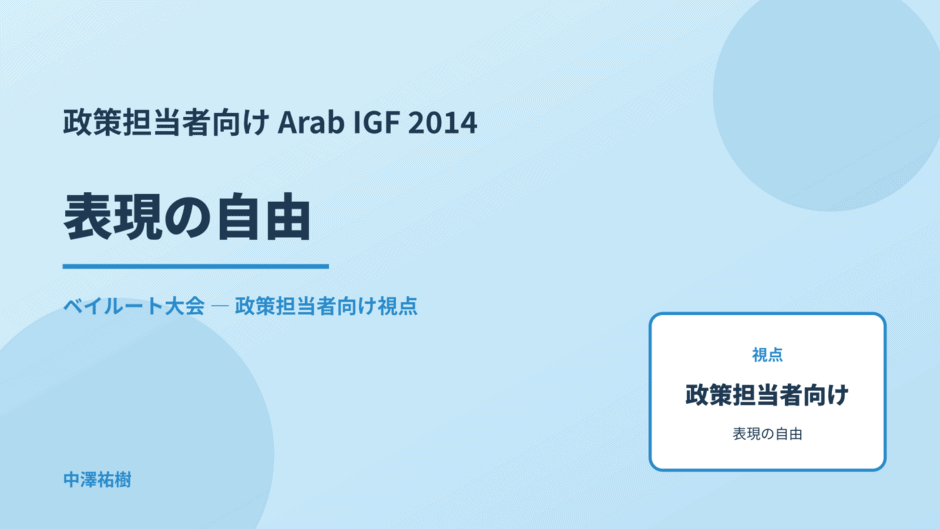 政策担当者向け Arab IGF 2014

表現の自由

ベイルート大会 — 政策担当者向け視点

視点

政策担当者向け

表現の自由

中澤祐樹